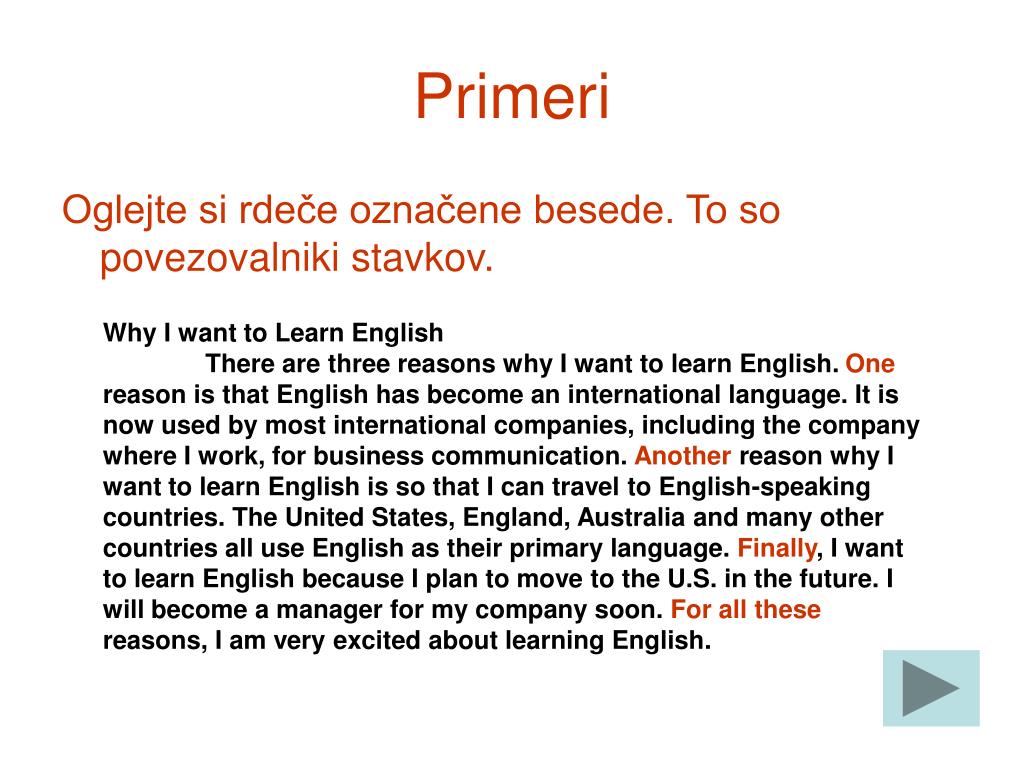 Primeri

Oglejte si rdeče označene besede. To so povezovalniki stavkov.

Why I want to Learn English

There are three reasons why I want to learn English. One reason is that English has become an international language. It is now used by most international companies, including the company where I work, for business communication. Another reason why I want to learn English is so that I can travel to English-speaking countries. The United States, England, Australia and many other countries all use English as their primary language. Finally, I want to learn English because I plan to move to the U.S. in the future. I will become a manager for my company soon. For all these reasons, I am very excited about learning English.